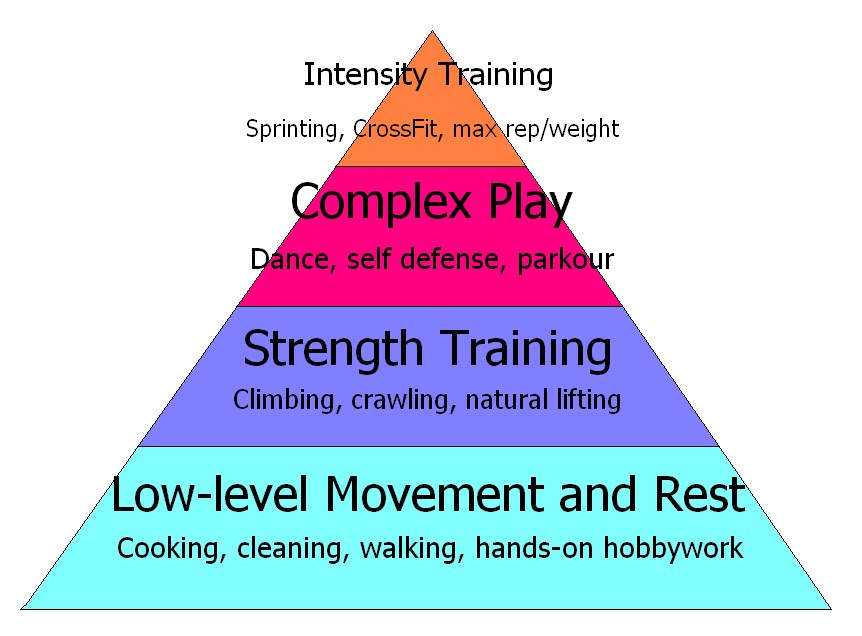 Intensity Training

Sprinting, CrossFit, max rep/weight

Complex Play

Dance, self defense, parkour

Strength Training

Climbing, crawling, natural lifting

Low-level Movement and Rest

Cooking, cleaning, walking, hands-on hobbywork